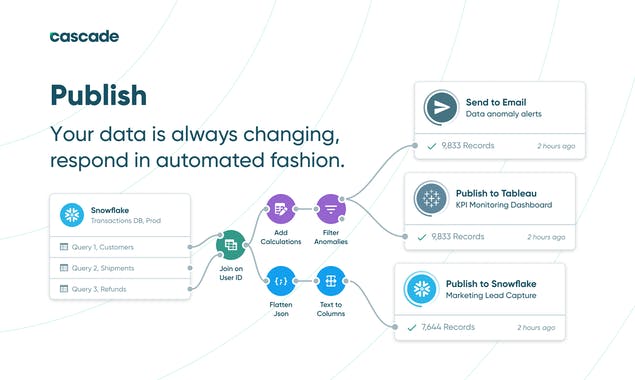 cascade

Publish

Your data is always changing, respond in automated fashion.

Snowflake
Transactions DB, Prod

Query 1, Customers

Query 2, Shipments

Query 3, Refunds

Join on User ID

Add Calculations

Filter Anomalies

Flatten Json

Text to Columns

Send to Email
Data anomaly alerts

9,833 Records 2 hours ago

Publish to Tableau
KPI Monitoring Dashboard

9,833 Records 2 hours ago

Publish to Snowflake
Marketing Lead Capture

7,644 Records 2 hours ago